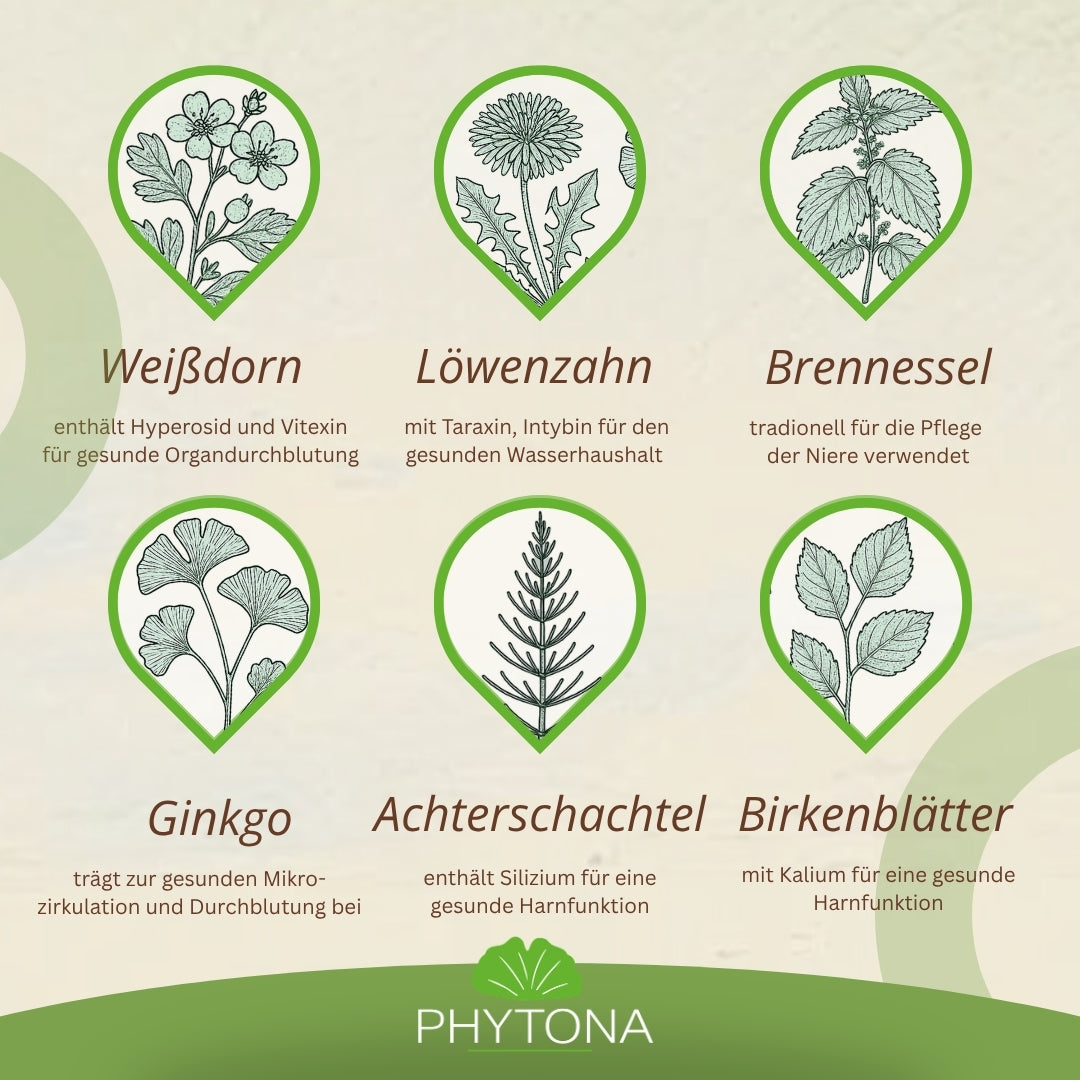 Weißdorn

enthält Hyperosid und Vitexin für gesunde Organdurchblutung

Löwenzahn

mit Taraxin, Intybin für den gesunden Wasserhaushalt

Brennessel

tradionell für die Pflege der Niere verwendet

Ginkgo

trägt zur gesunden Mikrozirkulation und Durchblutung bei

Achterschachtel

enthält Silizium für eine gesunde Harnfunktion

Birkenblätter

mit Kalium für eine gesunde Harnfunktion

PHYTONA